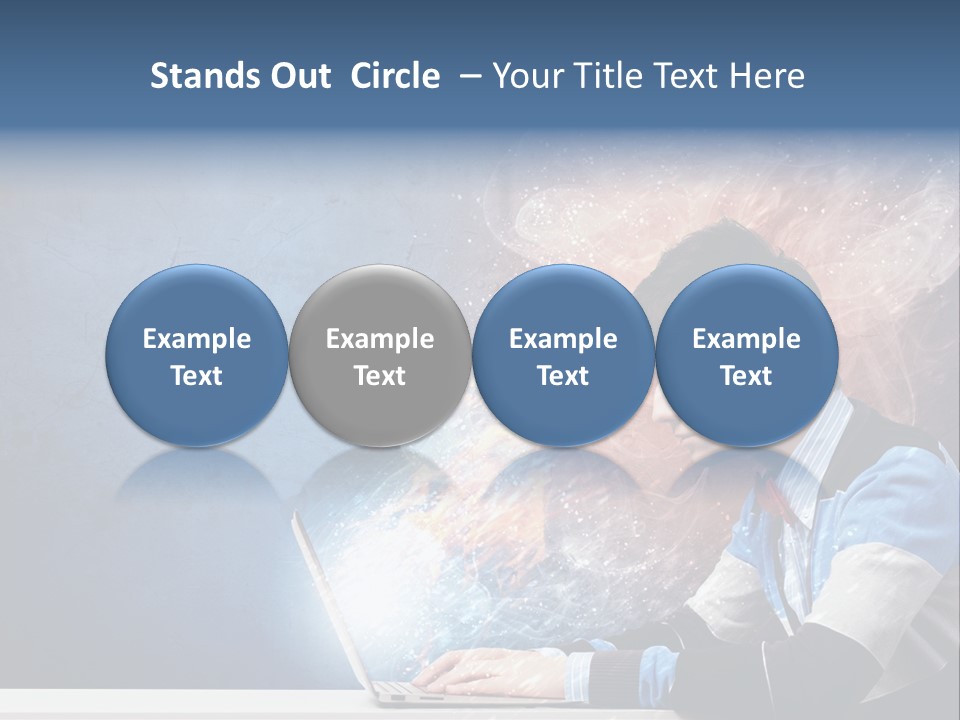 Stands Out Circle – Your Title Text Here

Example Text

Example Text

Example Text

Example Text